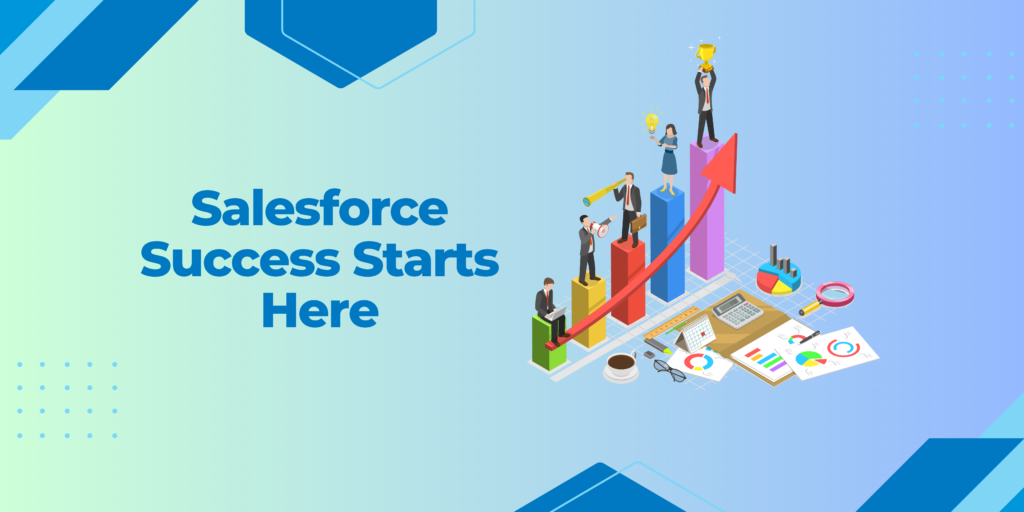 Salesforce Success Starts Here